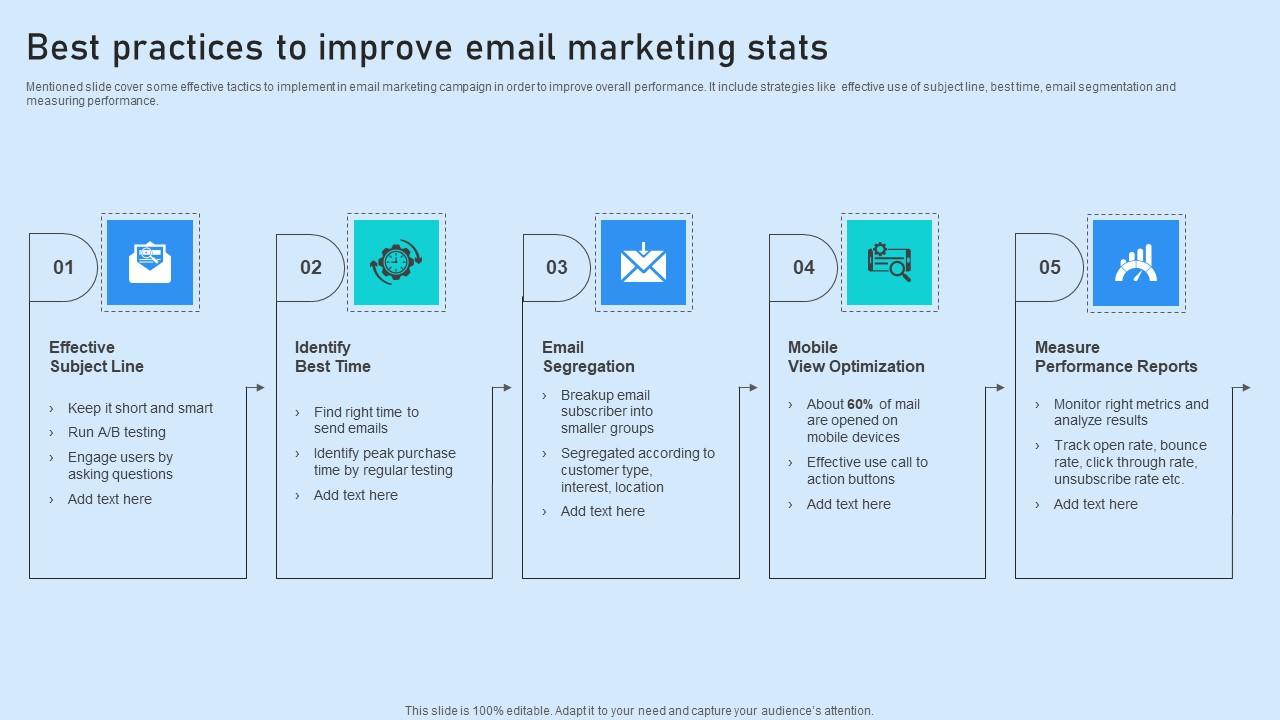 Best practices to improve email marketing stats

Mentioned slide cover some effective tactics to implement in email marketing campaign in order to improve overall performance. It include strategies like effective use of subject line, best time, email segmentation and measuring performance.

01

Effective Subject Line

› Keep it short and smart
› Run A/B testing
› Engage users by asking questions
› Add text here

02

Identify Best Time

› Find right time to send emails
› Identify peak purchase time by regular testing
› Add text here

03

Email Segregation

› Breakup email subscriber into smaller groups
› Segregated according to customer type, interest, location
› Add text here

04

Mobile View Optimization

› About 60% of mail are opened on mobile devices
› Effective use call to action buttons
› Add text here

05

Measure Performance Reports

› Monitor right metrics and analyze results
› Track open rate, bounce rate, click through rate, unsubscribe rate etc.
› Add text here

This slide is 100% editable. Adapt it to your need and capture your audience's attention.